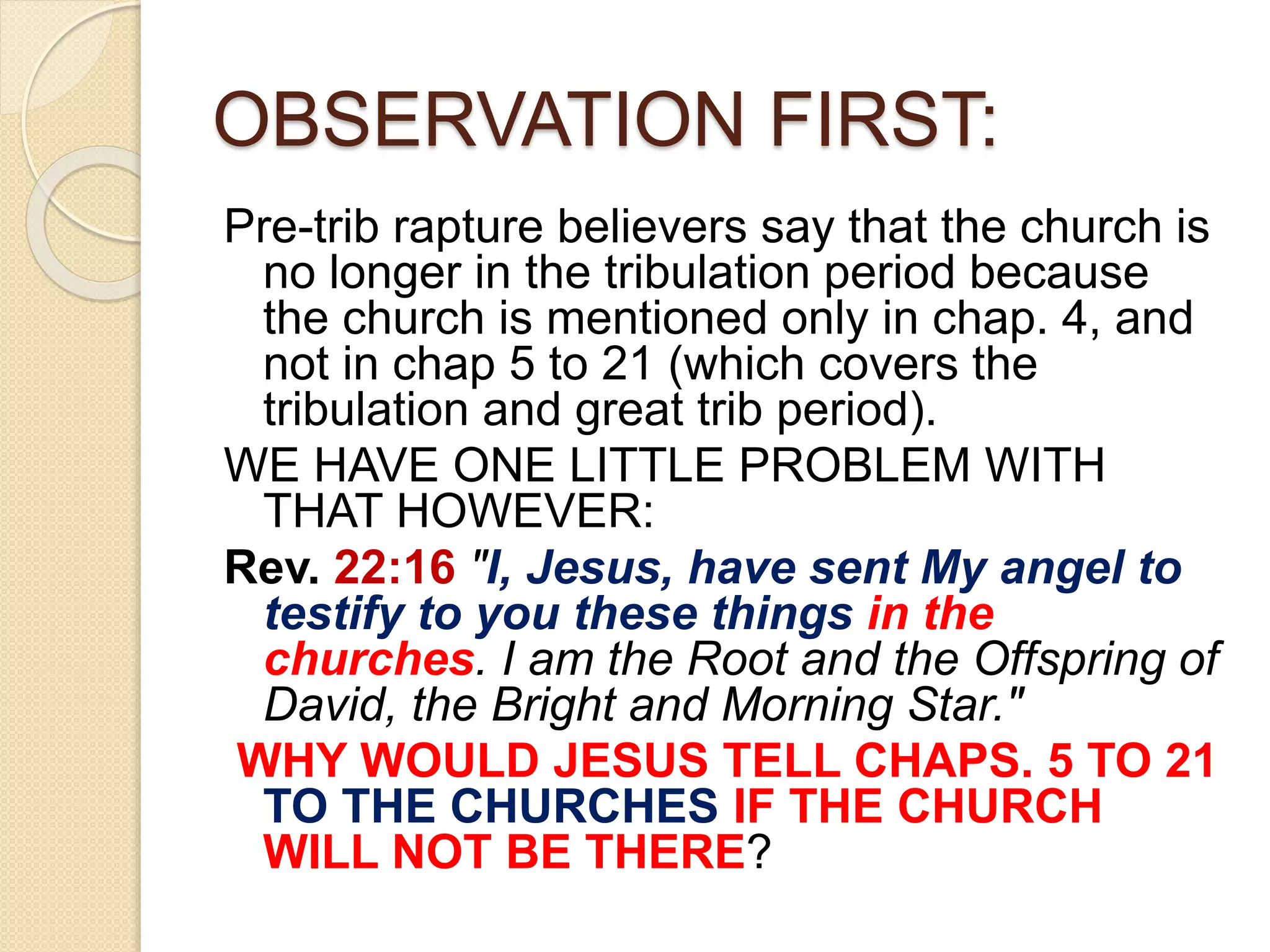 OBSERVATION FIRST:

Pre-trib rapture believers say that the church is no longer in the tribulation period because the church is mentioned only in chap. 4, and not in chap 5 to 21 (which covers the tribulation and great trib period).

WE HAVE ONE LITTLE PROBLEM WITH THAT HOWEVER:

Rev. 22:16 "I, Jesus, have sent My angel to testify to you these things in the churches. I am the Root and the Offspring of David, the Bright and Morning Star."

WHY WOULD JESUS TELL CHAPS. 5 TO 21 TO THE CHURCHES IF THE CHURCH WILL NOT BE THERE?